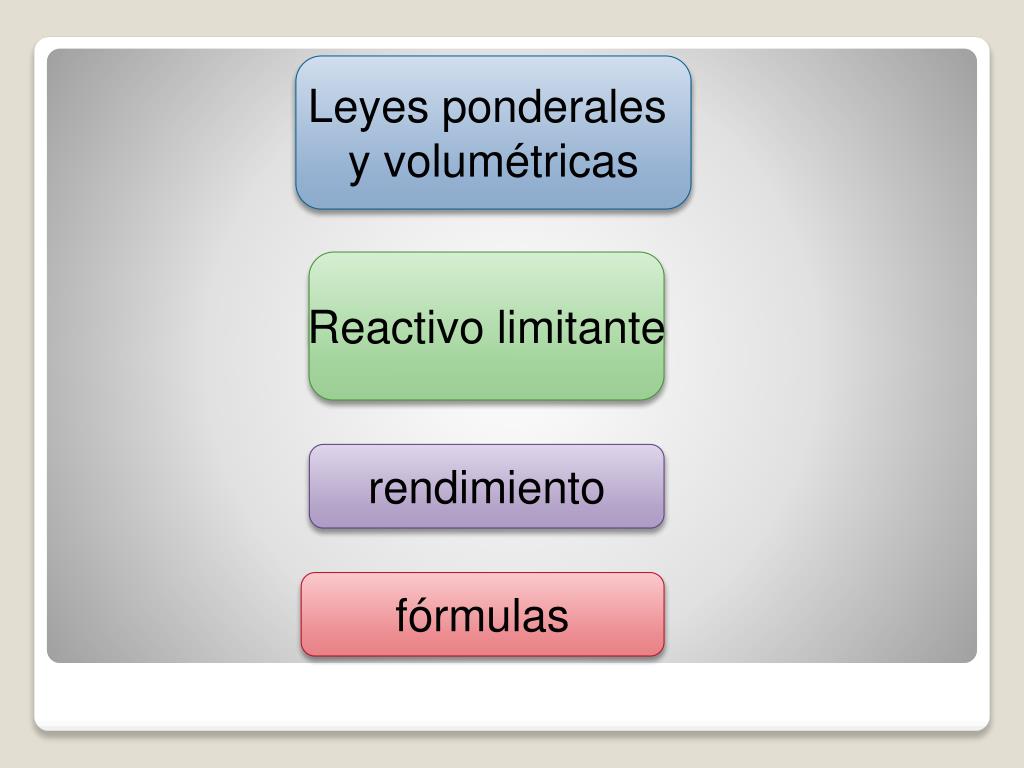 Leyes ponderales y volumétricas

Reactivo limitante

rendimiento

fórmulas